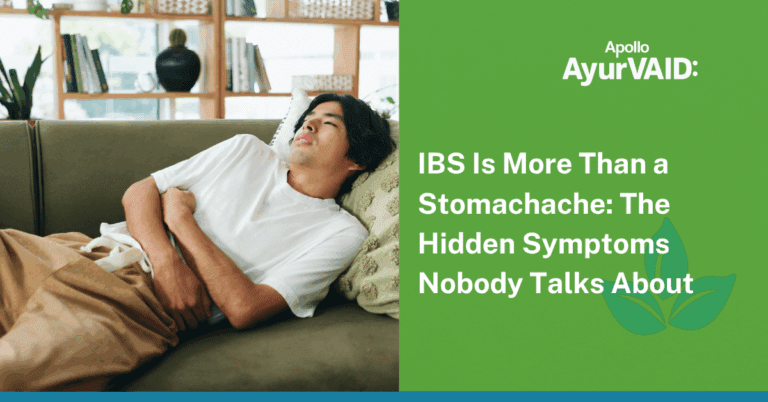 Apollo
AyurVAID:

IBS Is More Than a Stomachache: The Hidden Symptoms Nobody Talks About